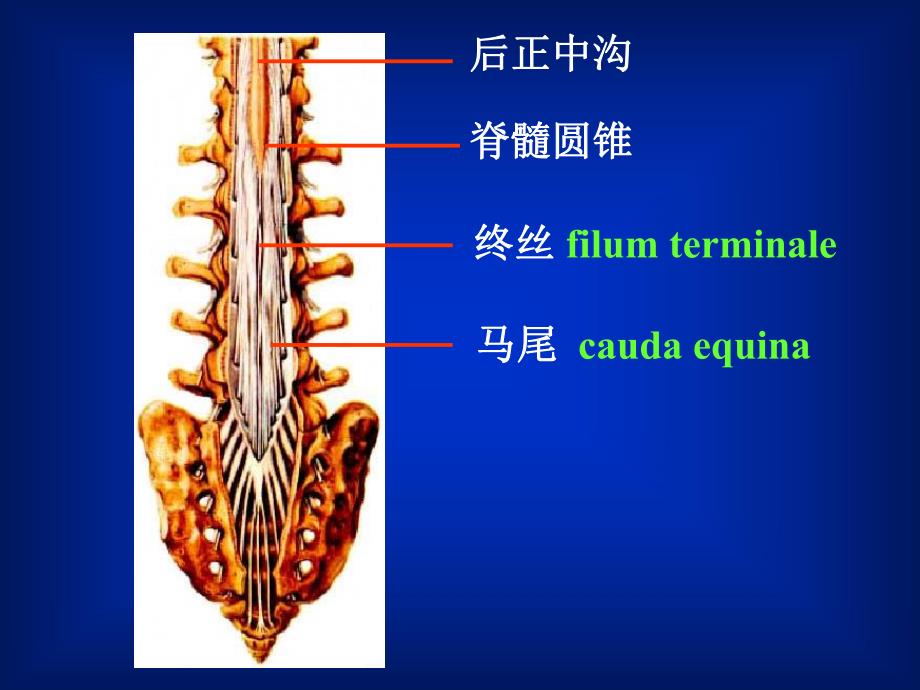 后正中沟

脊髓圆锥

终丝 filum terminale

马尾 cauda equina